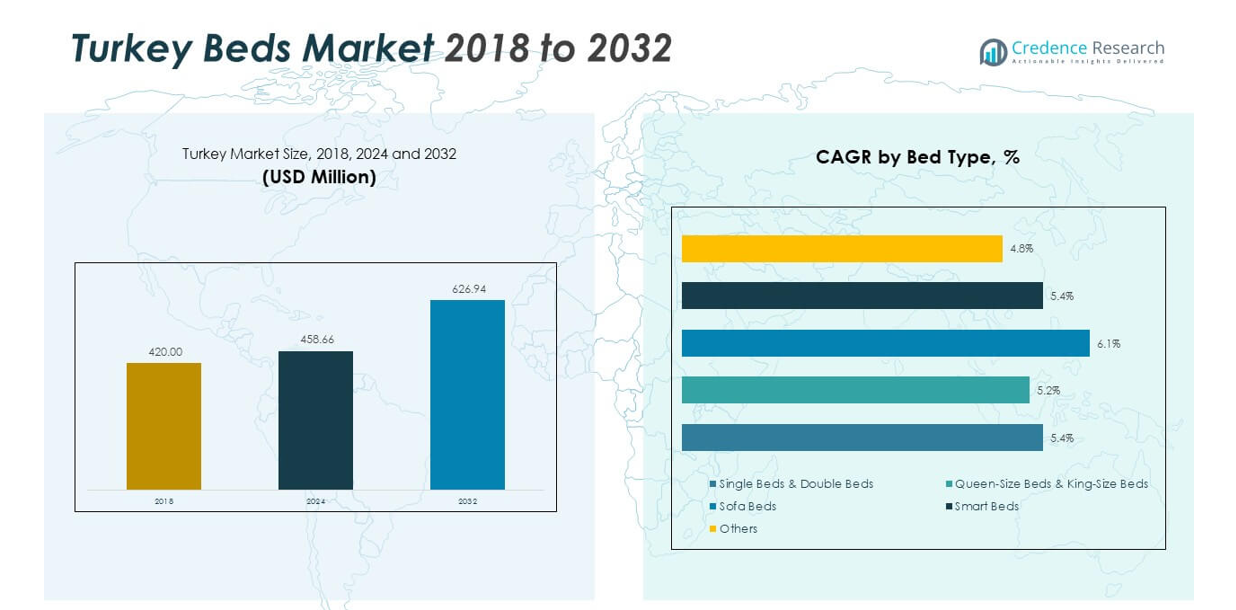 Turkey Beds Market 2018 to 2032

Credence Research
Actionable Insights Delivered

Turkey Market Size, 2018, 2024 and 2032
(USD Million)

420.00
458.66
626.94
2018
2024
2032

CAGR by Bed Type, %

4.8%
5.4%
6.1%
5.2%
5.4%

Single Beds & Double Beds
Queen-Size Beds & King-Size Beds
Sofa Beds
Smart Beds
Others